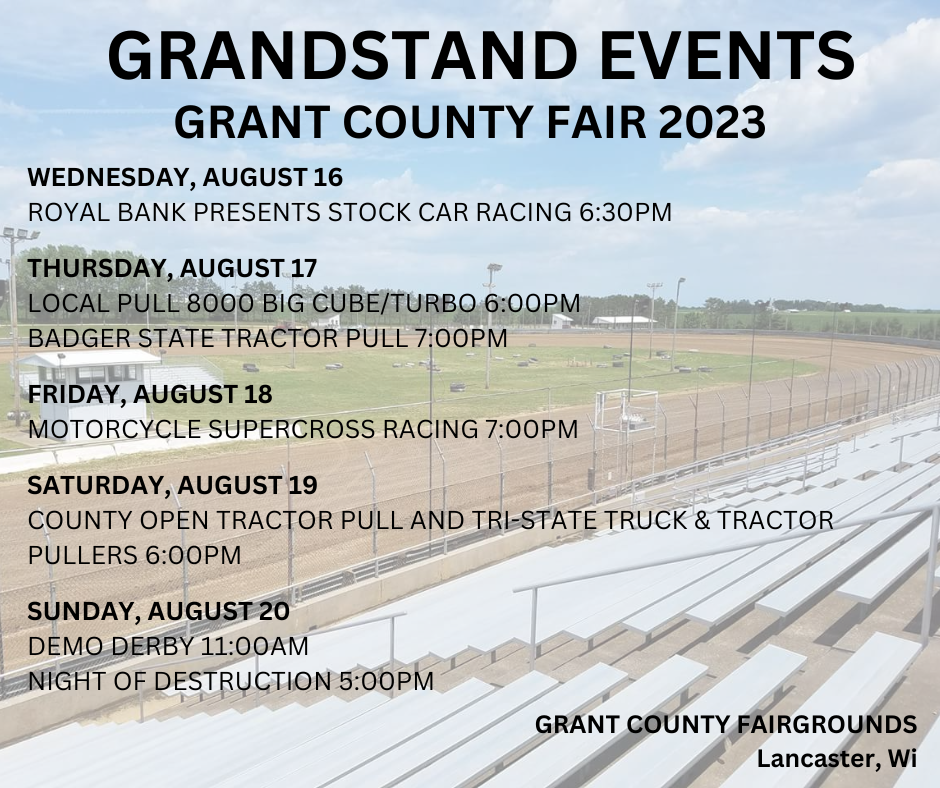 GRANDSTAND EVENTS
GRANT COUNTY FAIR 2023

WEDNESDAY, AUGUST 16
ROYAL BANK PRESENTS STOCK CAR RACING 6:30PM

THURSDAY, AUGUST 17
LOCAL PULL 8000 BIG CUBE/TURBO 6:00PM
BADGER STATE TRACTOR PULL 7:00PM

FRIDAY, AUGUST 18
MOTORCYCLE SUPERCROSS RACING 7:00PM

SATURDAY, AUGUST 19
COUNTY OPEN TRACTOR PULL AND TRI-STATE TRUCK & TRACTOR PULLERS 6:00PM

SUNDAY, AUGUST 20
DEMO DERBY 11:00AM
NIGHT OF DESTRUCTION 5:00PM

GRANT COUNTY FAIRGROUNDS
Lancaster, Wi